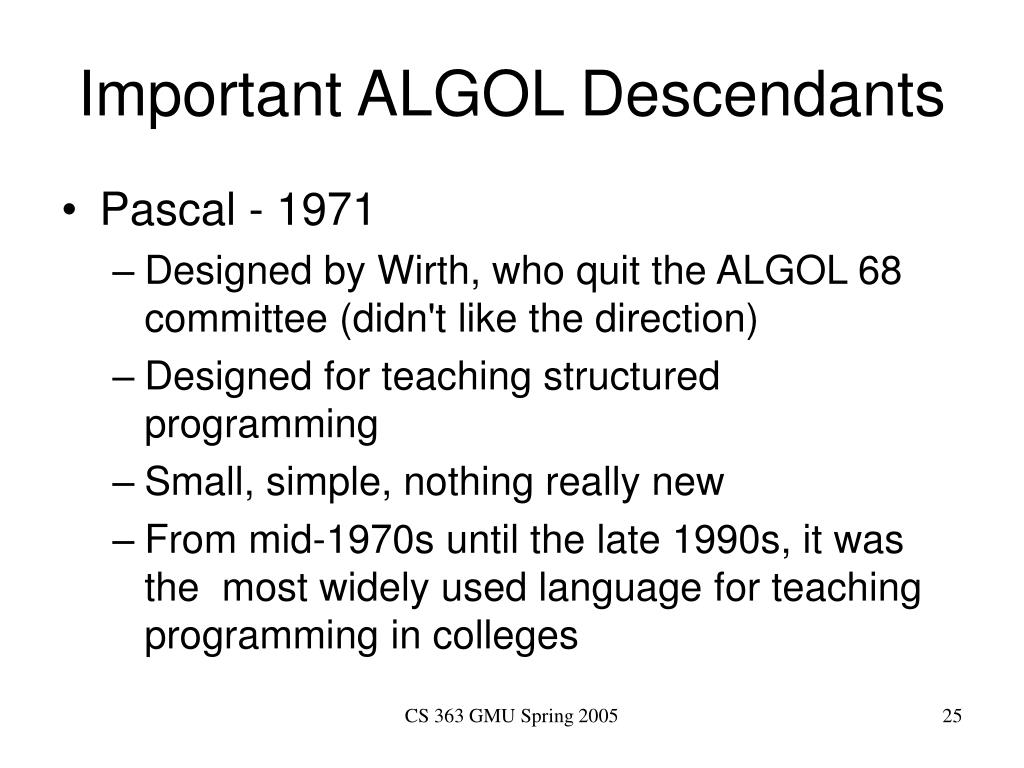 Important ALGOL Descendants

• Pascal - 1971
– Designed by Wirth, who quit the ALGOL 68 committee (didn't like the direction)
– Designed for teaching structured programming
– Small, simple, nothing really new
– From mid-1970s until the late 1990s, it was the most widely used language for teaching programming in colleges

CS 363 GMU Spring 2005

25